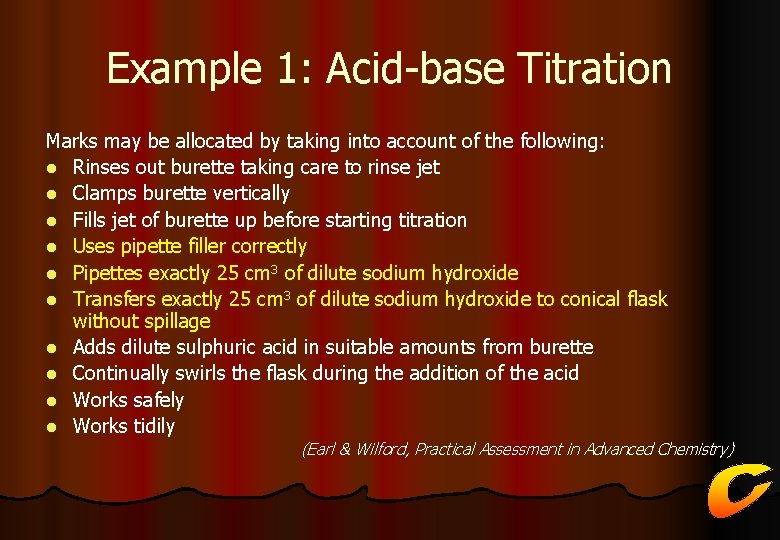 Example 1: Acid-base Titration

Marks may be allocated by taking into account of the following:
- Rinses out burette taking care to rinse jet
- Clamps burette vertically
- Fills jet of burette up before starting titration
- Uses pipette filler correctly
- Pipettes exactly 25 $cm^3$ of dilute sodium hydroxide
- Transfers exactly 25 $cm^3$ of dilute sodium hydroxide to conical flask without spillage
- Adds dilute sulphuric acid in suitable amounts from burette
- Continually swirls the flask during the addition of the acid
- Works safely
- Works tidily

(Earl & Wilford, Practical Assessment in Advanced Chemistry)